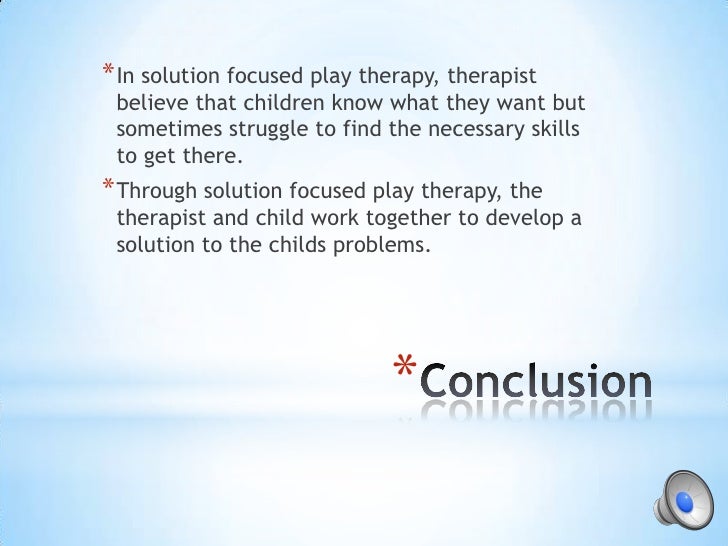 *In solution focused play therapy, therapist believe that children know what they want but sometimes struggle to find the necessary skills to get there.

*Through solution focused play therapy, the therapist and child work together to develop a solution to the childs problems.

*Conclusion